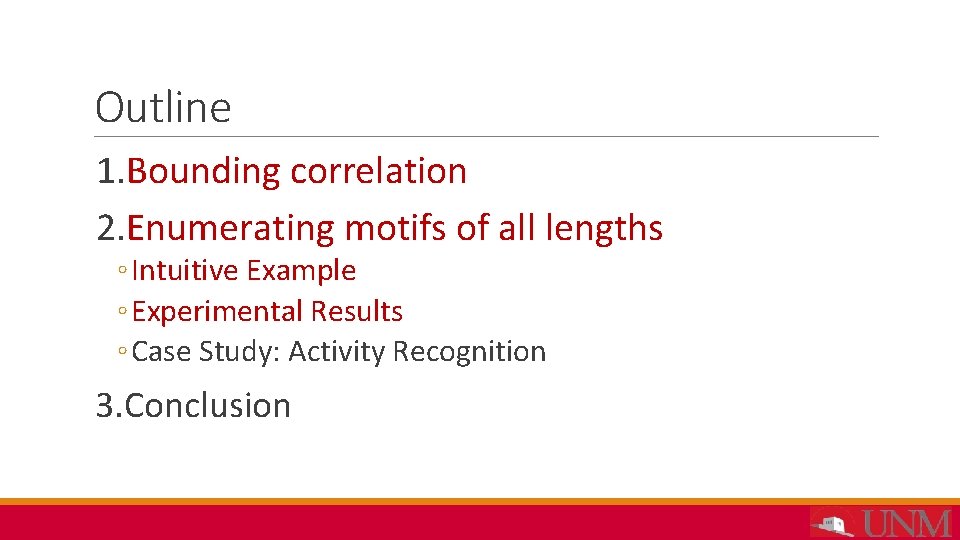 Outline

1.Bounding correlation

2.Enumerating motifs of all lengths

◦ Intuitive Example

◦ Experimental Results

◦ Case Study: Activity Recognition

3.Conclusion

UNM